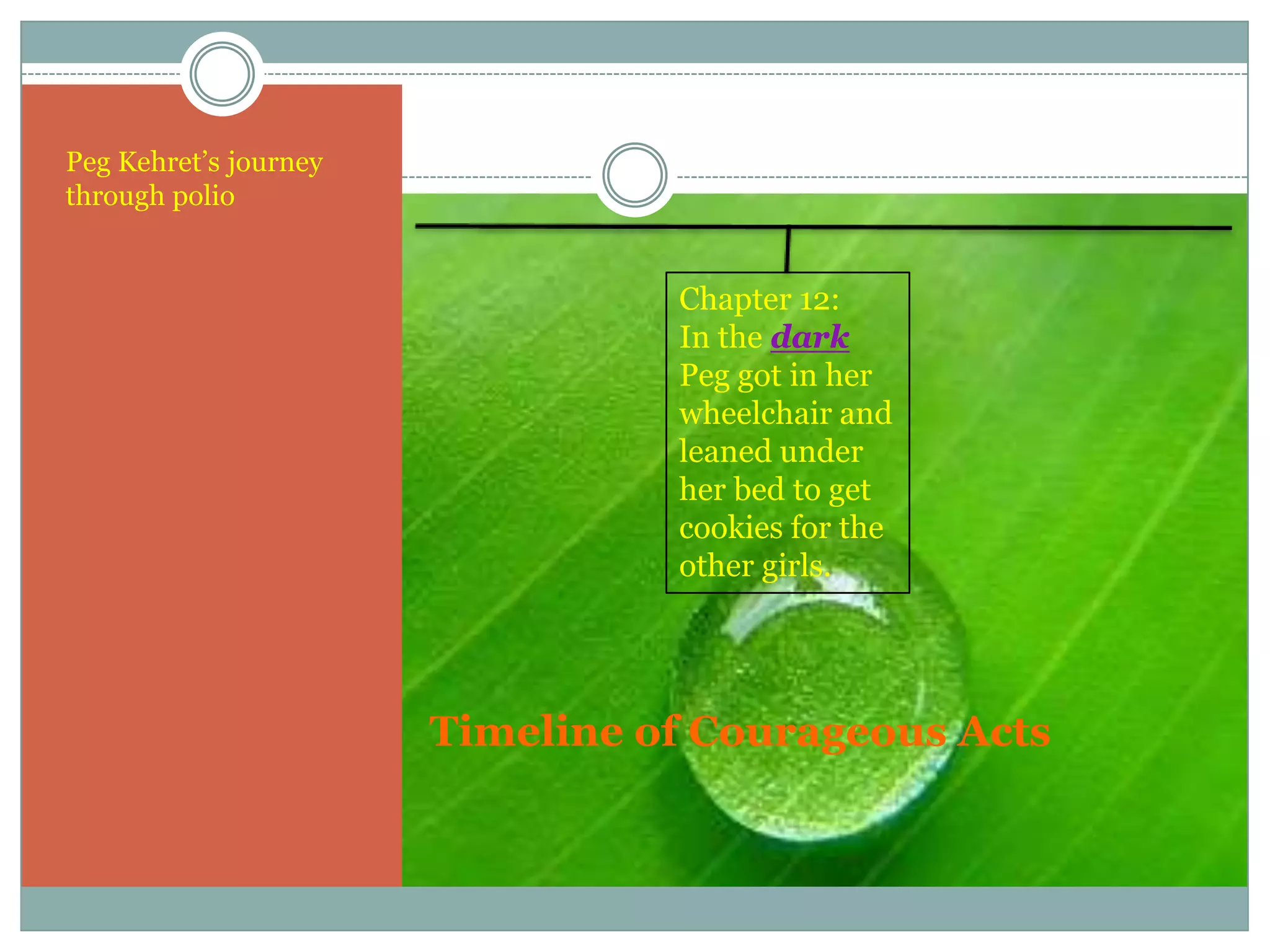 Peg Kehret's journey through polio

Chapter 12:
In the dark
Peg got in her wheelchair and leaned under her bed to get cookies for the other girls.

Timeline of Courageous Acts